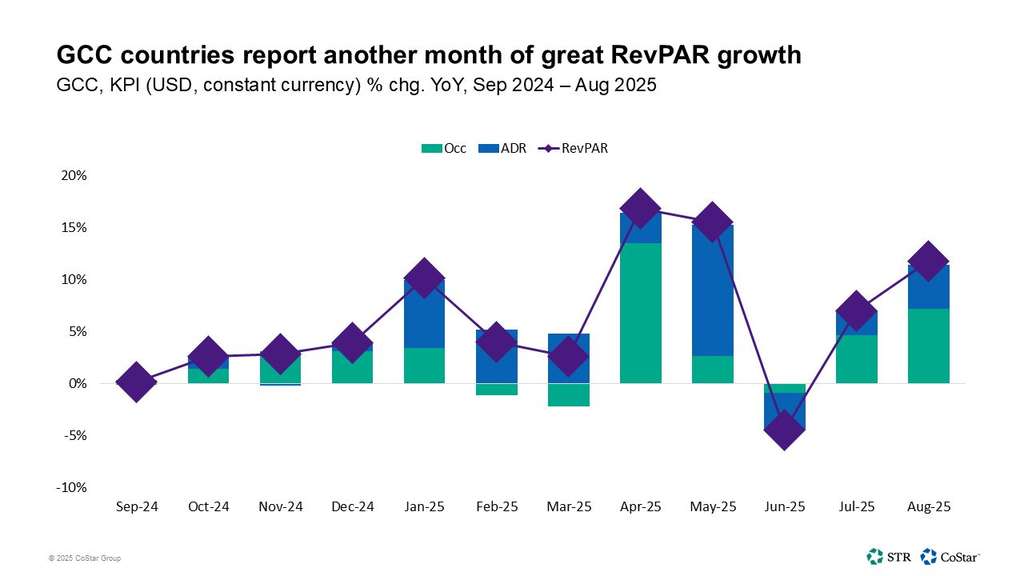 GCC countries report another month of great RevPAR growth
GCC, KPI (USD, constant currency) % chg. YoY, Sep 2024 – Aug 2025

Occ ADR RevPAR

20%
15%
10%
5%
0%
-5%
-10%

Sep-24 Oct-24 Nov-24 Dec-24 Jan-25 Feb-25 Mar-25 Apr-25 May-25 Jun-25 Jul-25 Aug-25

© 2025 CoStar Group

STR CoStar